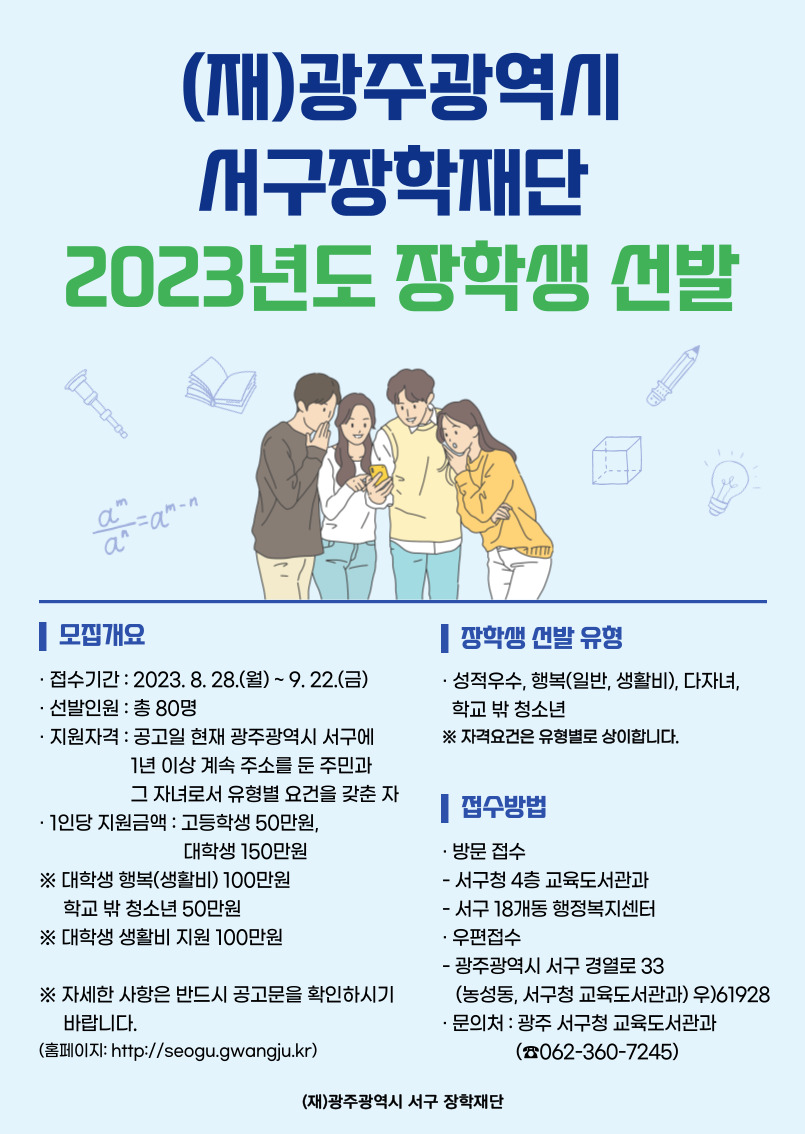 (재)광주광역시
서구장학재단
2023년도 장학생 선발

$\frac{a^m}{a^n}=a^{m-n}$

모집개요

· 접수기간 : 2023. 8. 28.(월) ~ 9. 22.(금)
· 선발인원 : 총 80명
· 지원자격 : 공고일 현재 광주광역시 서구에 1년 이상 계속 주소를 둔 주민과 그 자녀로서 유형별 요건을 갖춘 자
· 1인당 지원금액 : 고등학생 50만원, 대학생 150만원
※ 대학생 행복(생활비) 100만원 학교 밖 청소년 50만원
※ 대학생 생활비 지원 100만원

※ 자세한 사항은 반드시 공고문을 확인하시기 바랍니다.
(홈페이지: http://seogu.gwangju.kr)

장학생 선발 유형

· 성적우수, 행복(일반, 생활비), 다자녀, 학교 밖 청소년
※ 자격요건은 유형별로 상이합니다.

접수방법

· 방문 접수
- 서구청 4층 교육도서관과
- 서구 18개동 행정복지센터
· 우편접수
- 광주광역시 서구 경열로 33 (농성동, 서구청 교육도서관과) 우)61928
· 문의처 : 광주 서구청 교육도서관과 (☎062-360-7245)

(재)광주광역시 서구 장학재단